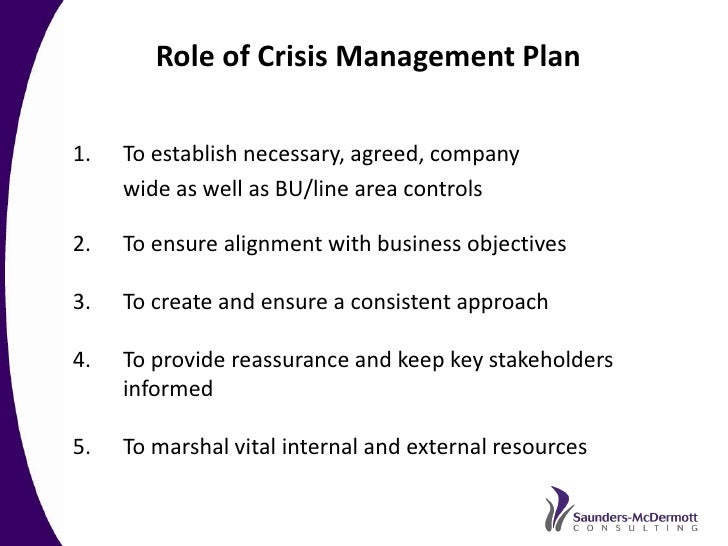 Role of Crisis Management Plan

1. To establish necessary, agreed, company wide as well as BU/line area controls

2. To ensure alignment with business objectives

3. To create and ensure a consistent approach

4. To provide reassurance and keep key stakeholders informed

5. To marshal vital internal and external resources

Saunders-McDermott
CONSULTING